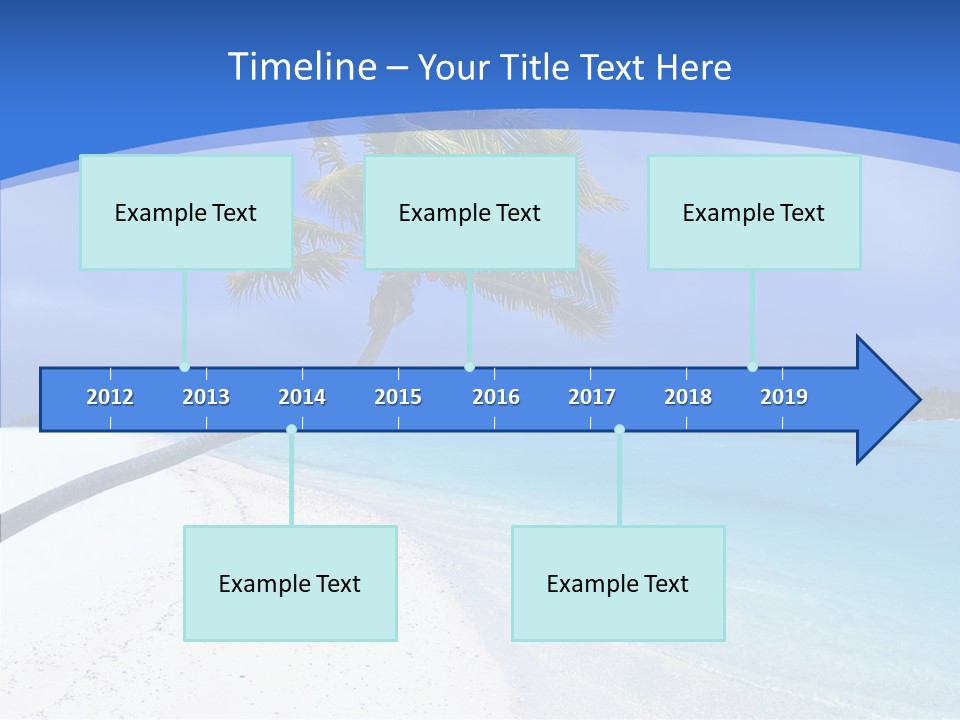 Timeline – Your Title Text Here

Example Text

Example Text

Example Text

2012 2013 2014 2015 2016 2017 2018 2019

Example Text

Example Text